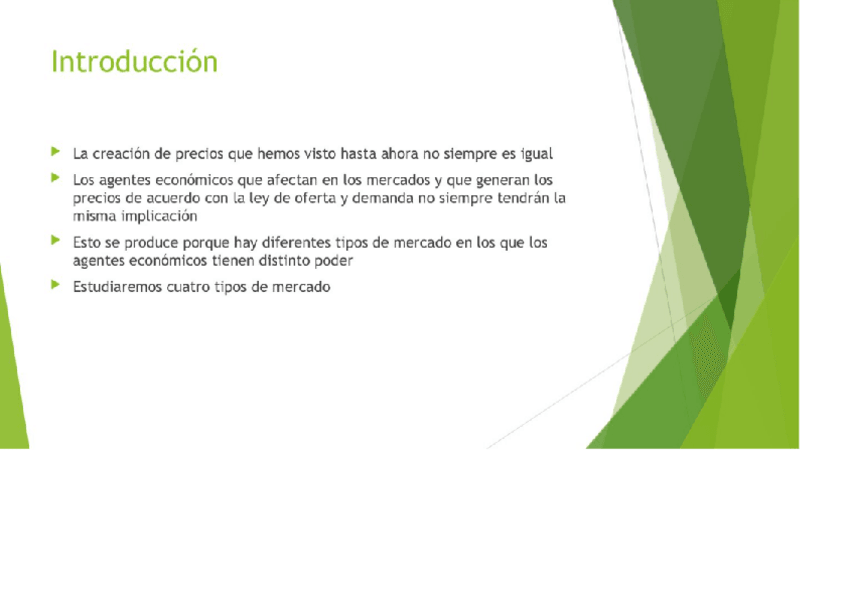 Introducción

La creación de precios que hemos visto hasta ahora no siempre es igual

Los agentes económicos que afectan en los mercados y que generan los precios de acuerdo con la ley de oferta y demanda no siempre tendrán la misma implicación

Esto se produce porque hay diferentes tipos de mercado en los que los agentes económicos tienen distinto poder

Estudiaremos cuatro tipos de mercado